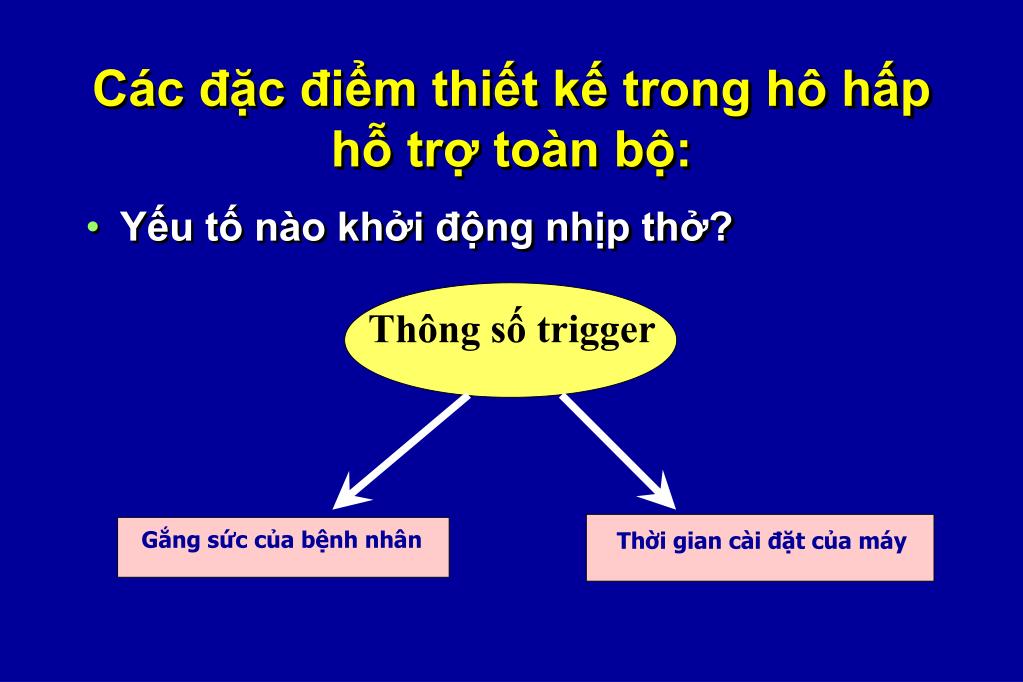 Các đặc điểm thiết kế trong hô hấp hỗ trợ toàn bộ:

• Yếu tố nào khởi động nhịp thở?

Thông số trigger

Gắng sức của bệnh nhân

Thời gian cài đặt của máy